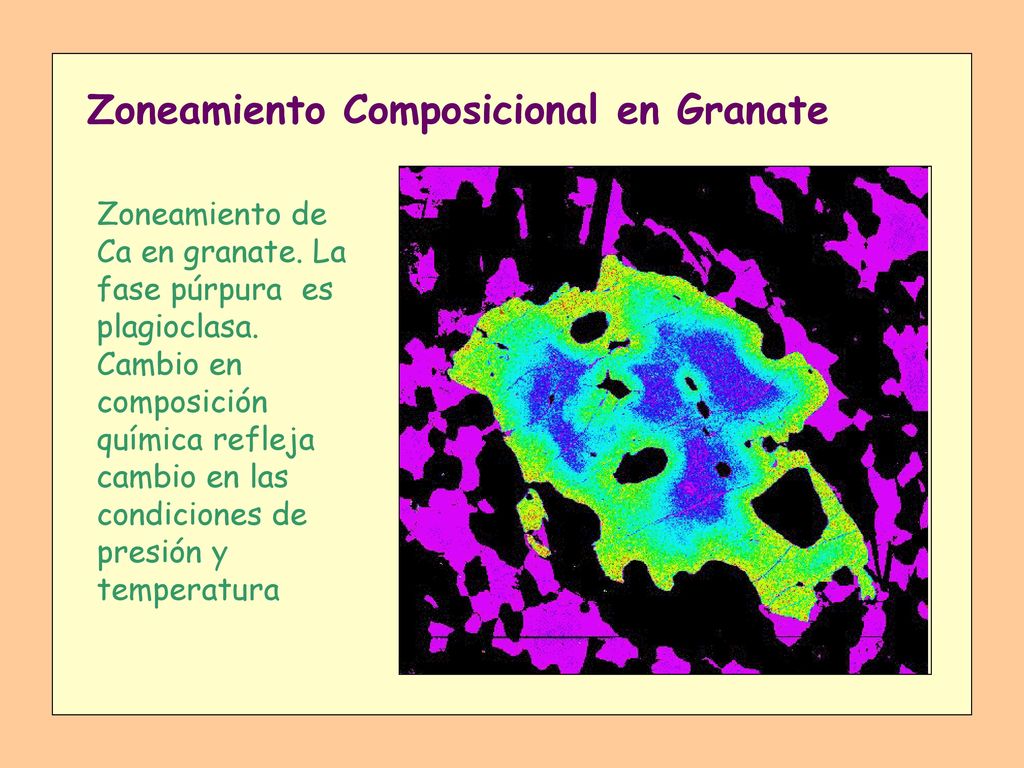 Zoneamiento Composicional en Granate

Zoneamiento de Ca en granate. La fase púrpura es plagioclasa. Cambio en composición química refleja cambio en las condiciones de presión y temperatura